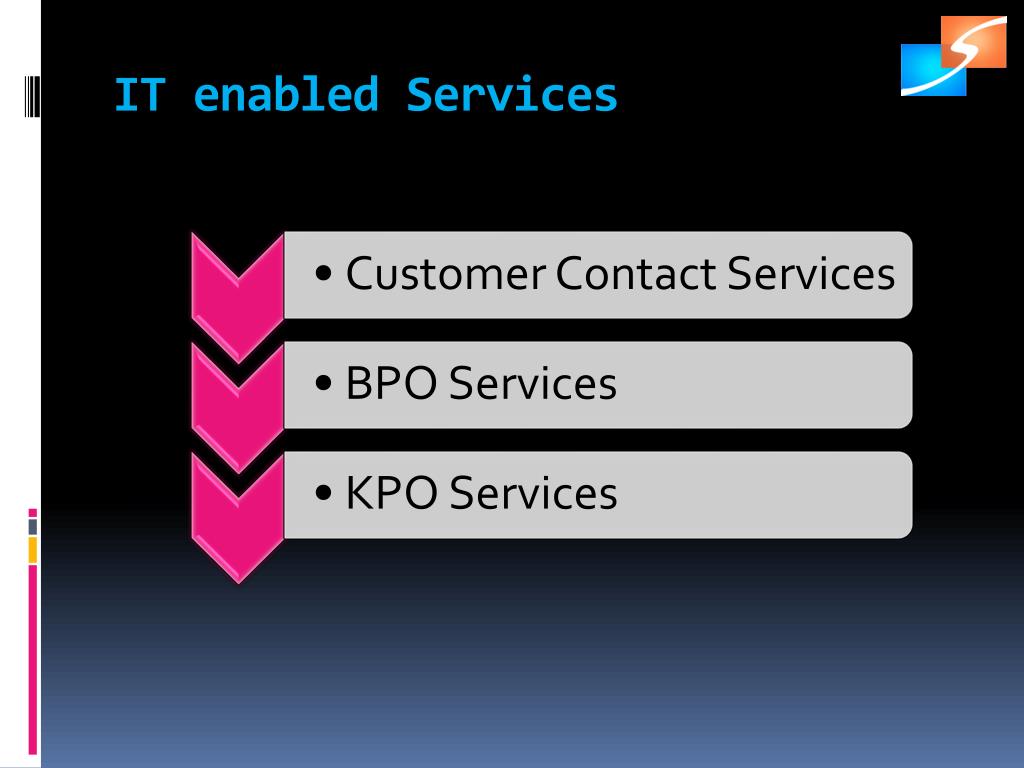 IT enabled Services

• Customer Contact Services

• BPO Services

• KPO Services